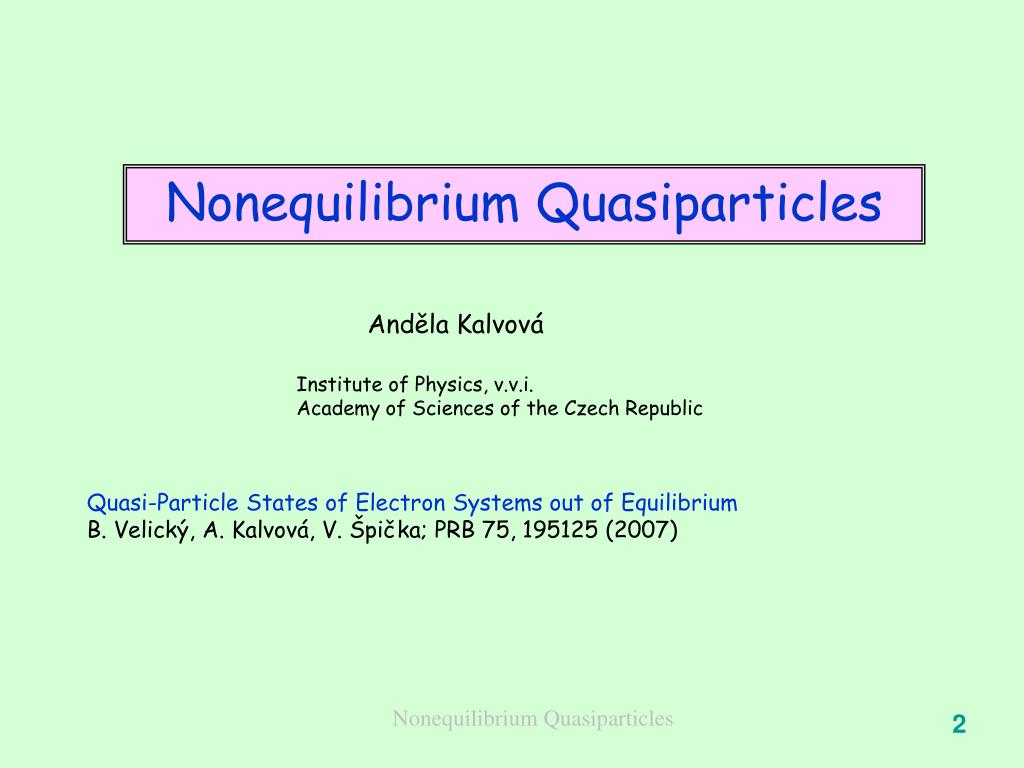 Nonequilibrium Quasiparticles

Anděla Kalvová

Institute of Physics, v.v.i.
Academy of Sciences of the Czech Republic

Quasi-Particle States of Electron Systems out of Equilibrium
B. Velický, A. Kalvová, V. Špička; PRB 75, 195125 (2007)

Nonequilibrium Quasiparticles

2